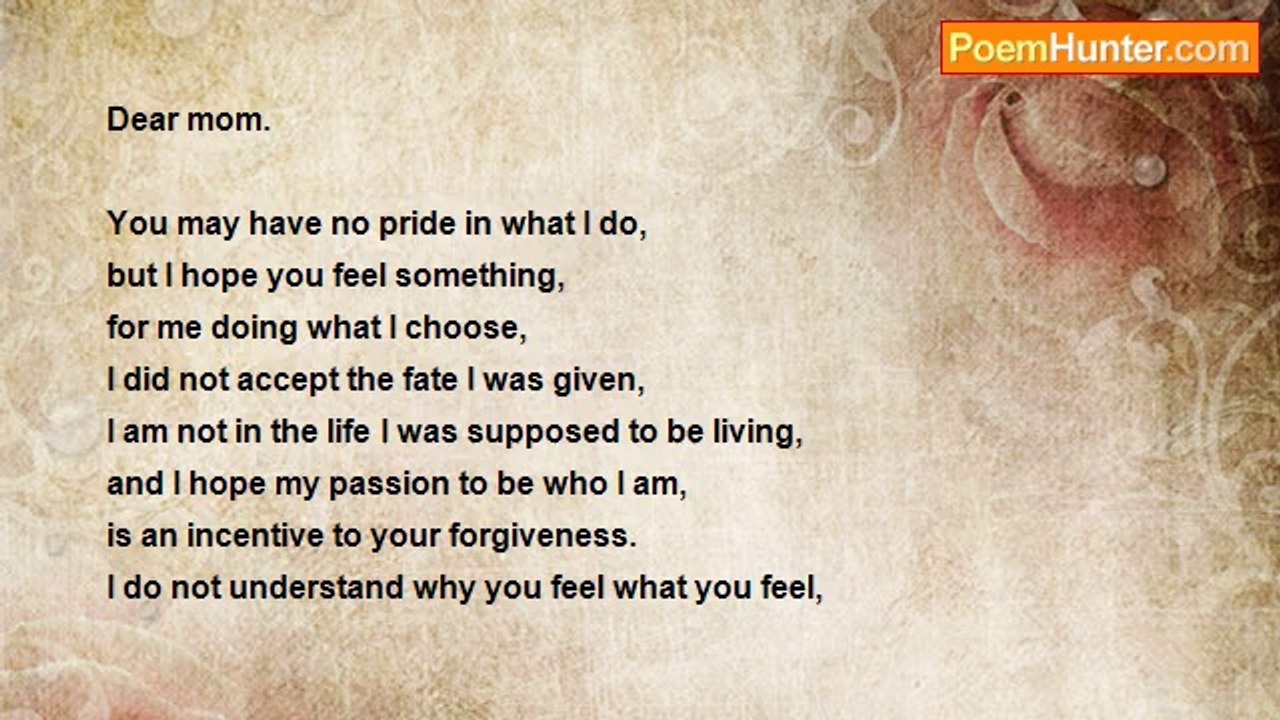 PoemHunter.com

Dear mom.

You may have no pride in what I do,
but I hope you feel something,
for me doing what I choose,
I did not accept the fate I was given,
I am not in the life I was supposed to be living,
and I hope my passion to be who I am,
is an incentive to your forgiveness.
I do not understand why you feel what you feel,